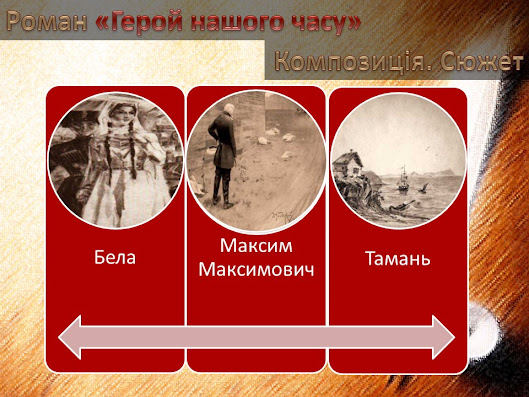 Роман «Герой нашого часу»

Композиція. Сюжет

Бела

Максим Максимович

Тамань